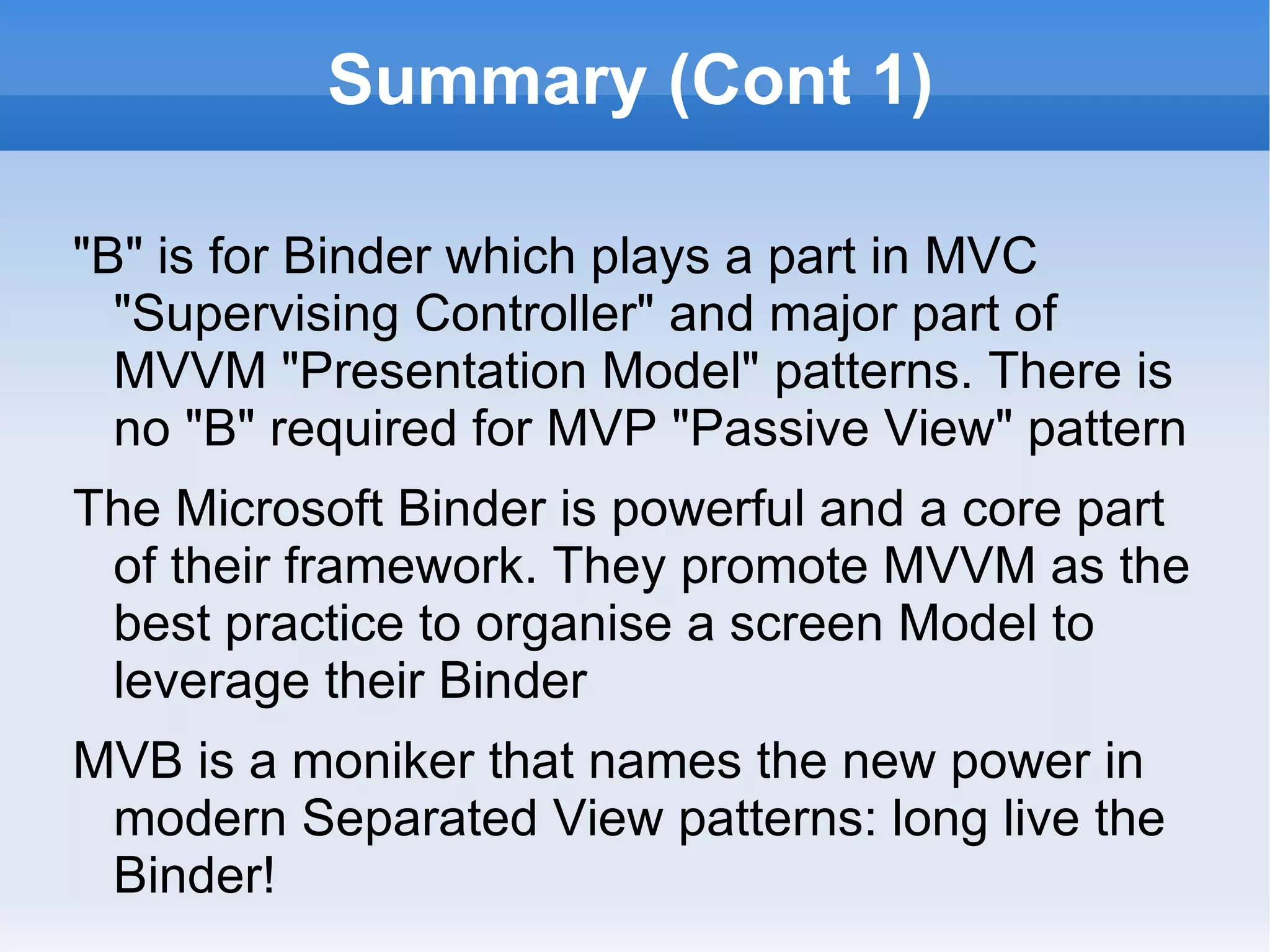 Summary (Cont 1)

"B" is for Binder which plays a part in MVC "Supervising Controller" and major part of MVVM "Presentation Model" patterns. There is no "B" required for MVP "Passive View" pattern

The Microsoft Binder is powerful and a core part of their framework. They promote MVVM as the best practice to organise a screen Model to leverage their Binder

MVB is a moniker that names the new power in modern Separated View patterns: long live the Binder!